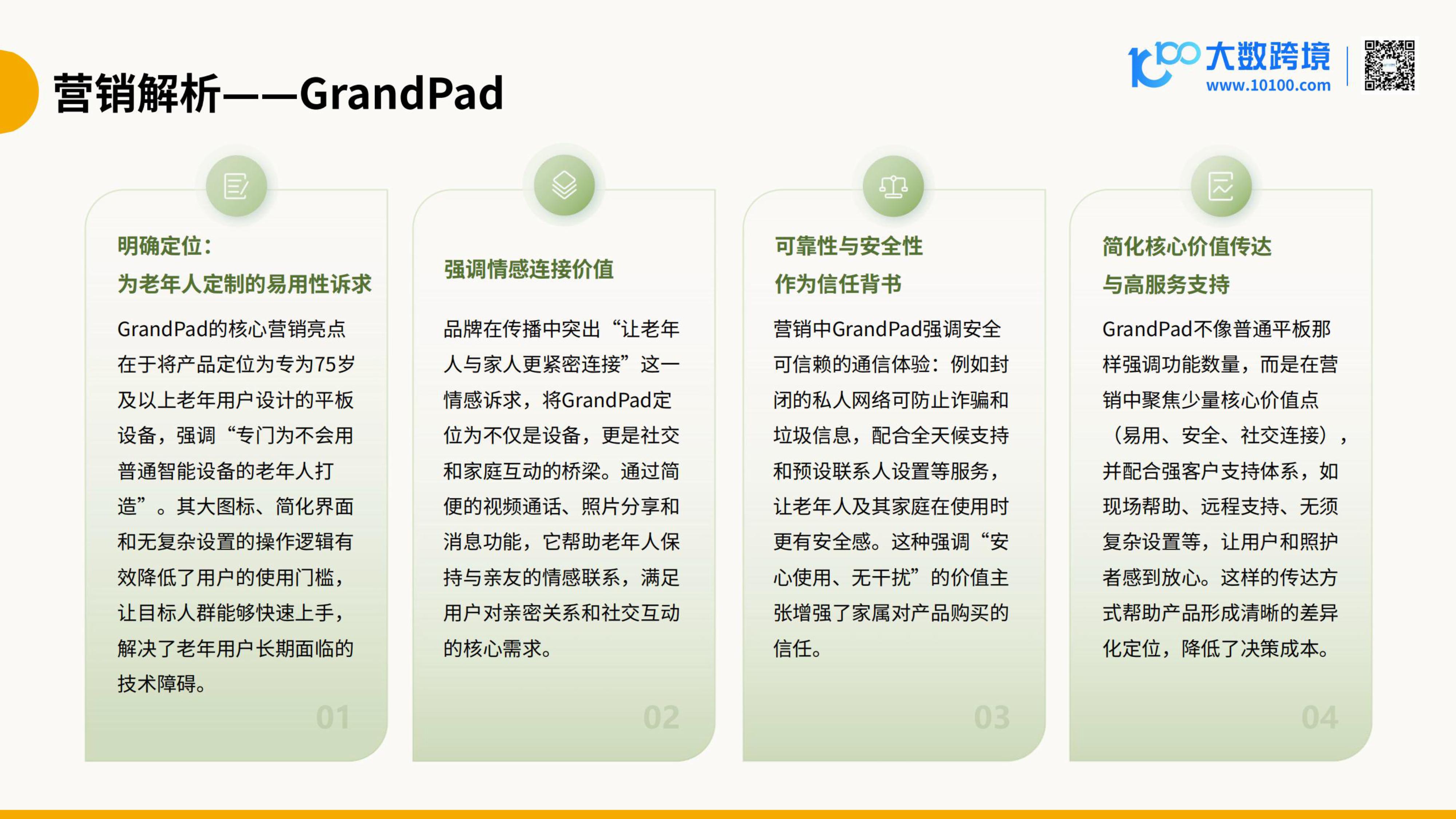 营销解析——GrandPad

大数跨境
www.10100.com

明确定位：
为老年人定制的易用性诉求

GrandPad的核心营销亮点在于将产品定位为专为75岁及以上老年用户设计的平板设备，强调“专门为不会用普通智能设备的老年人打造”。其大图标、简化界面和无复杂设置的操作逻辑有效降低了用户的使用门槛，让目标人群能够快速上手，解决了老年用户长期面临的技术障碍。

01

强调情感连接价值

品牌在传播中突出“让老年人与家人更紧密连接”这一情感诉求，将GrandPad定位为不仅是设备，更是社交和家庭互动的桥梁。通过简便的视频通话、照片分享和消息功能，它帮助老年人保持与亲友的情感联系，满足用户对亲密关系和社交互动的核心需求。

02

可靠性与安全性
作为信任背书

营销中GrandPad强调安全可信赖的通信体验：例如封闭的私人网络可防止诈骗和垃圾信息，配合全天候支持和预设联系人设置等服务，让老年人及其家庭在使用时更有安全感。这种强调“安心使用、无干扰”的价值主张增强了家属对产品购买的信任。

03

简化核心价值传达
与高服务支持

GrandPad不像普通平板那样强调功能数量，而是在营销中聚焦少量核心价值点（易用、安全、社交连接），并配合强客户支持体系，如现场帮助、远程支持、无须复杂设置等，让用户和照护者感到放心。这样的传达方式帮助产品形成清晰的差异化定位，降低了决策成本。

04